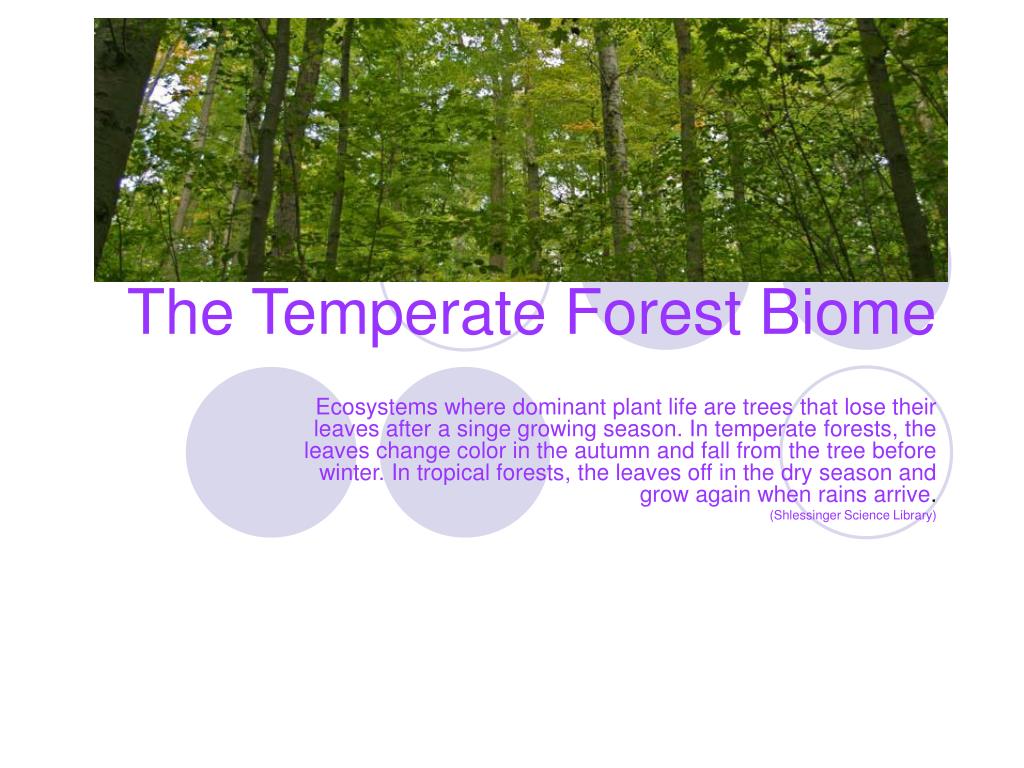 The Temperate Forest Biome

Ecosystems where dominant plant life are trees that lose their leaves after a singe growing season. In temperate forests, the leaves change color in the autumn and fall from the tree before winter. In tropical forests, the leaves off in the dry season and grow again when rains arrive.

(Shlessinger Science Library)